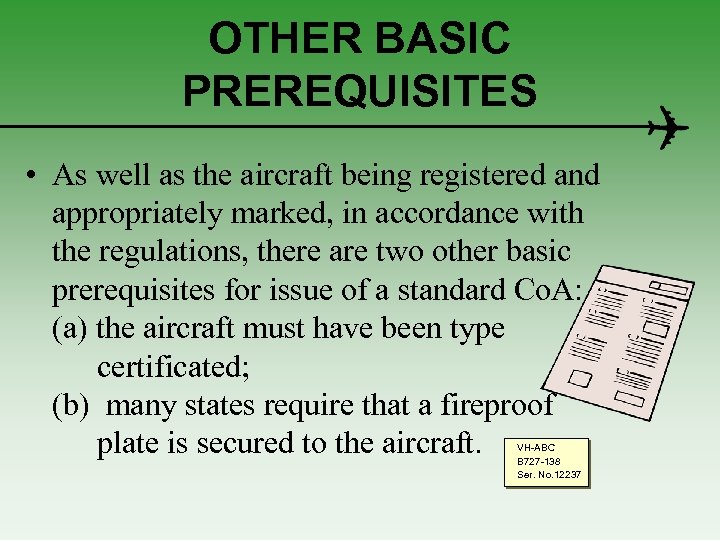 OTHER BASIC PREREQUISITES

• As well as the aircraft being registered and appropriately marked, in accordance with the regulations, there are two other basic prerequisites for issue of a standard CoA:
(a) the aircraft must have been type certificated;
(b) many states require that a fireproof plate is secured to the aircraft.

VH-ABC
B727-138
Ser. No.12237